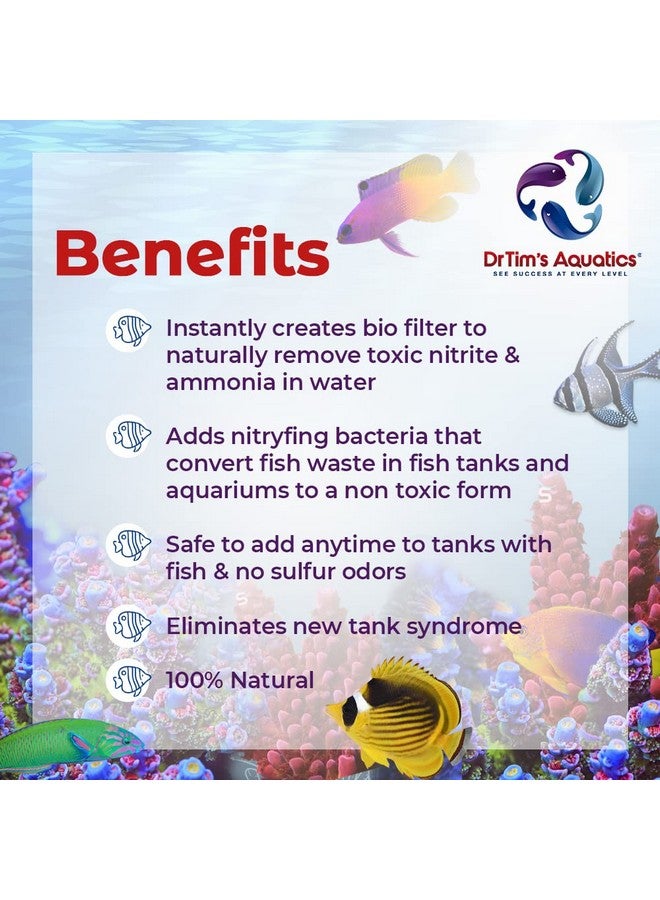 Benefits

DrTim's Aquatics®
SEE SUCCESS AT EVERY LEVEL

Instantly creates bio filter to naturally remove toxic nitrite & ammonia in water

Adds nitryfing bacteria that convert fish waste in fish tanks and aquariums to a non toxic form

Safe to add anytime to tanks with fish & no sulfur odors

Eliminates new tank syndrome

100% Natural